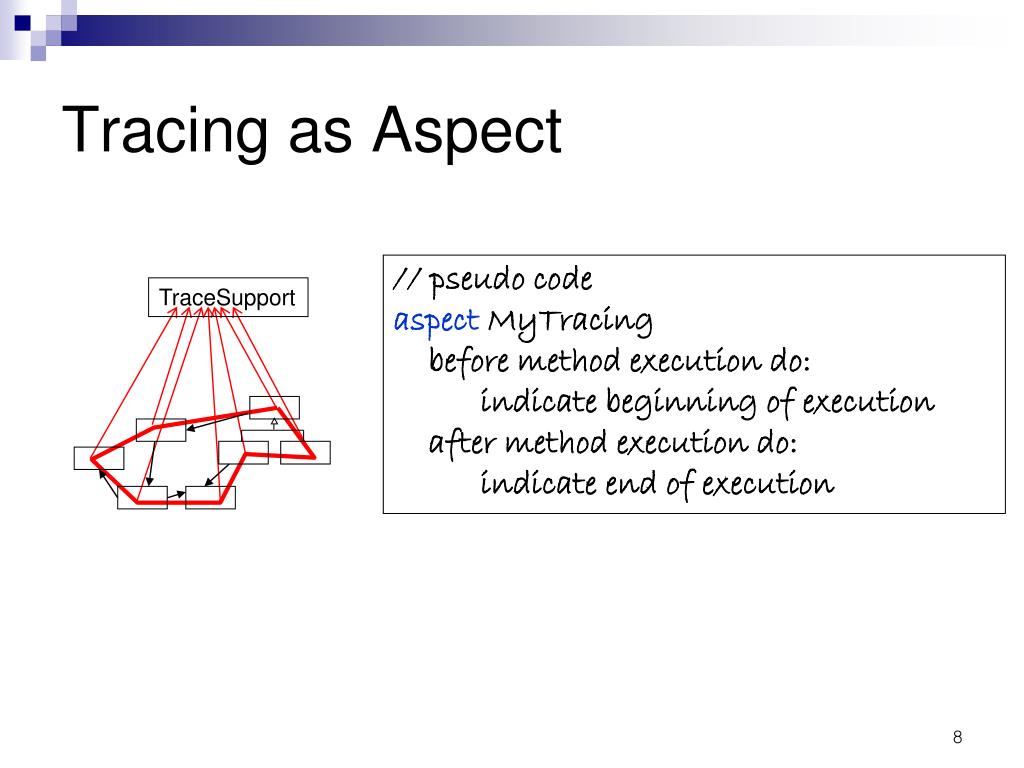 Tracing as Aspect

TraceSupport

// pseudo code
aspect MyTracing
before method execution do:
indicate beginning of execution
after method execution do:
indicate end of execution

8